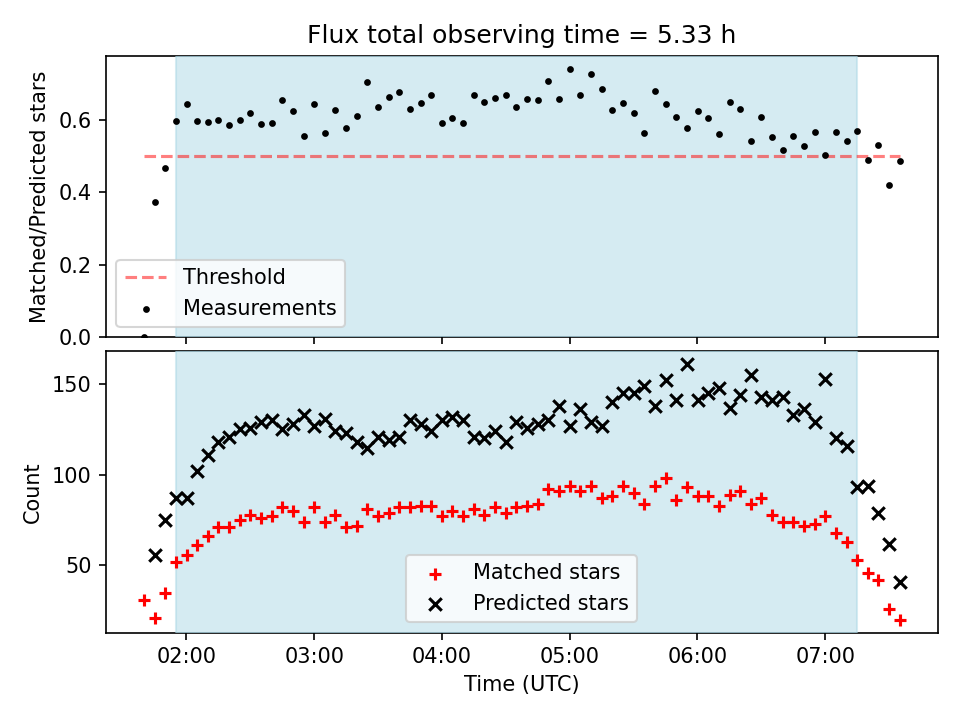 Flux total observing time = 5.33 h

Matched/Predicted stars

0.6
0.4
0.2
0.0

Threshold
Measurements

Count

150
100
50

Matched stars
Predicted stars

02:00
03:00
04:00
05:00
06:00
07:00

Time (UTC)